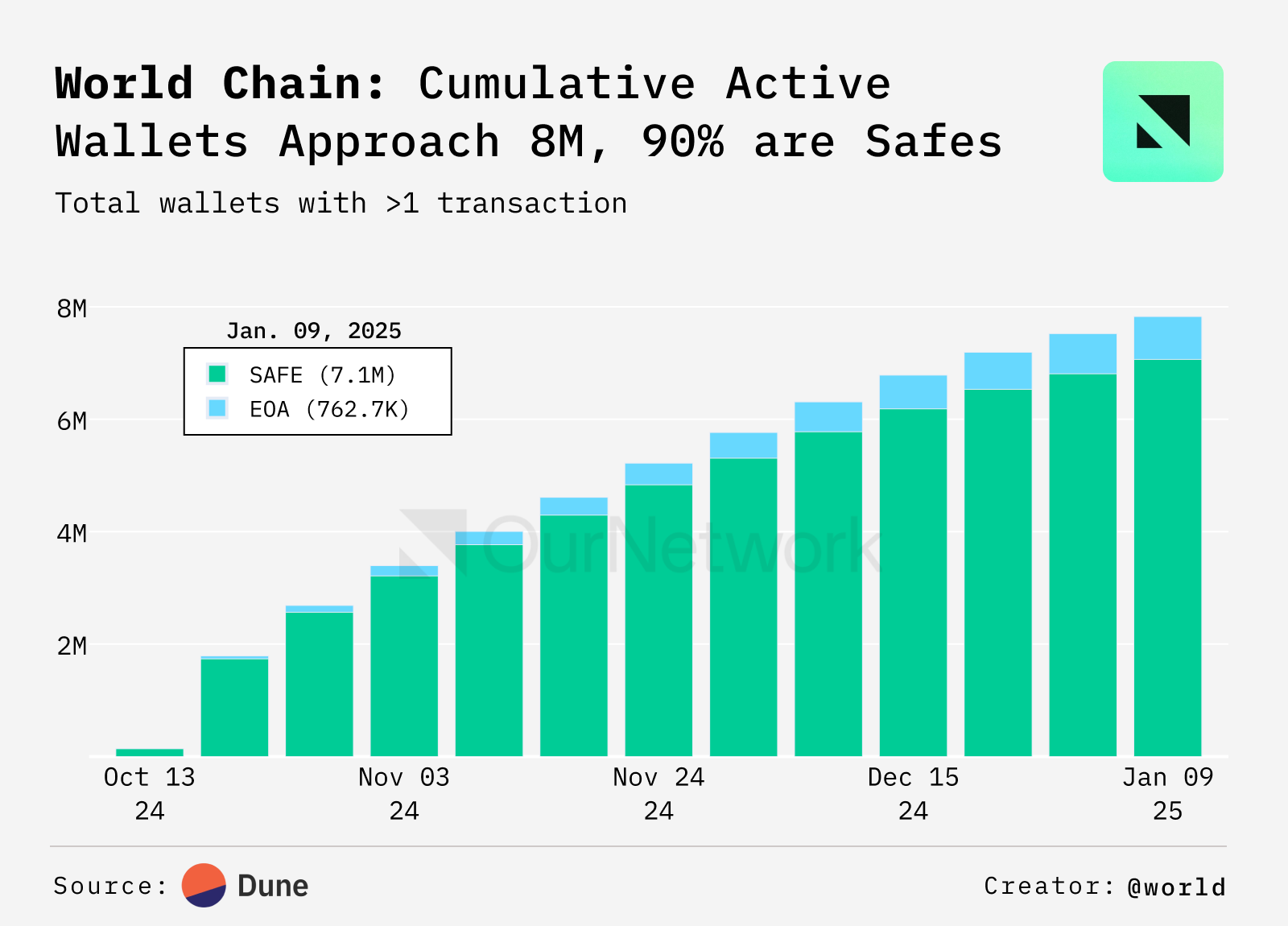 World Chain: Cumulative Active Wallets Approach 8M, 90% are Safes

Total wallets with >1 transaction

8M
6M
4M
2M

Jan. 09, 2025
SAFE (7.1M)
EOA (762.7K)

OurNetwork

Oct 13 24
Nov 03 24
Nov 24 24
Dec 15 24
Jan 09 25

Source: Dune

Creator: @world